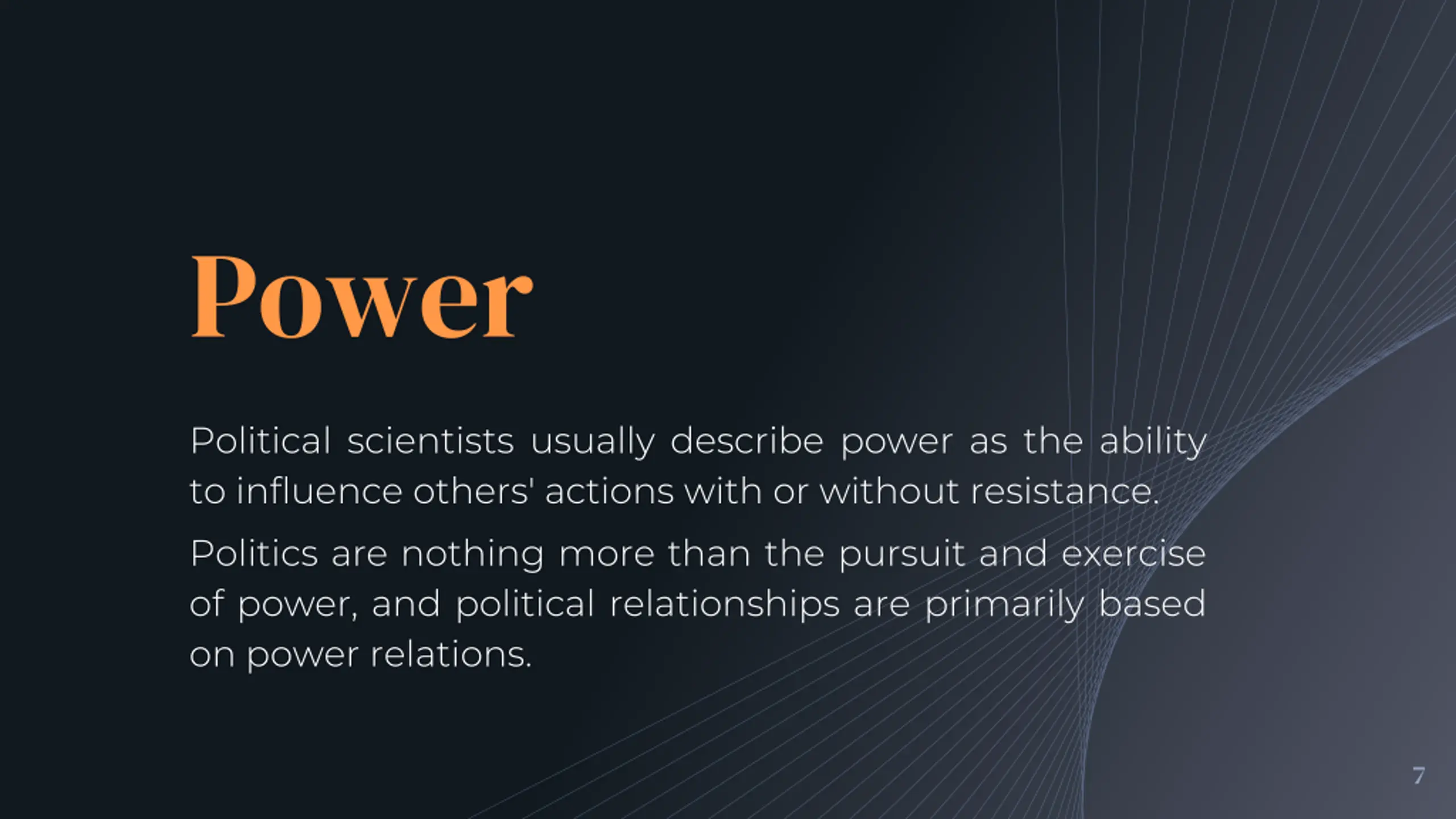 Power

Political scientists usually describe power as the ability to influence others' actions with or without resistance.

Politics are nothing more than the pursuit and exercise of power, and political relationships are primarily based on power relations.

7